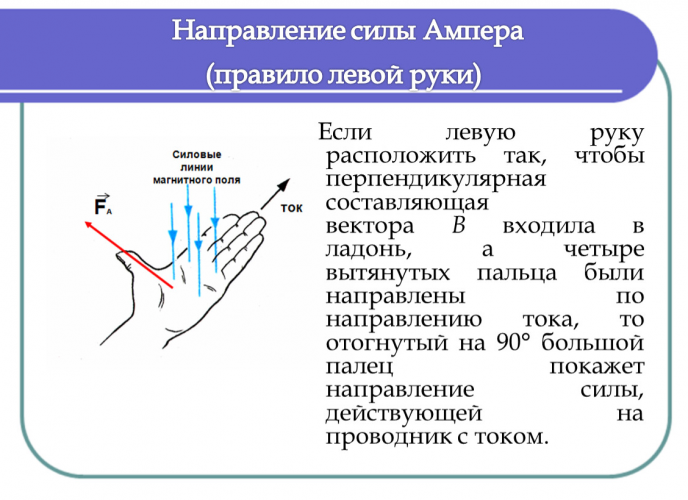 Направление силы Ампера
(правило левой руки)

Силовые линии магнитного поля

$\vec{F}_A$

ток

Если левую руку расположить так, чтобы перпендикулярная составляющая вектора $B$ входила в ладонь, а четыре вытянутых пальца были направлены по направлению тока, то отогнутый на 90° большой палец покажет направление силы, действующей на проводник с током.